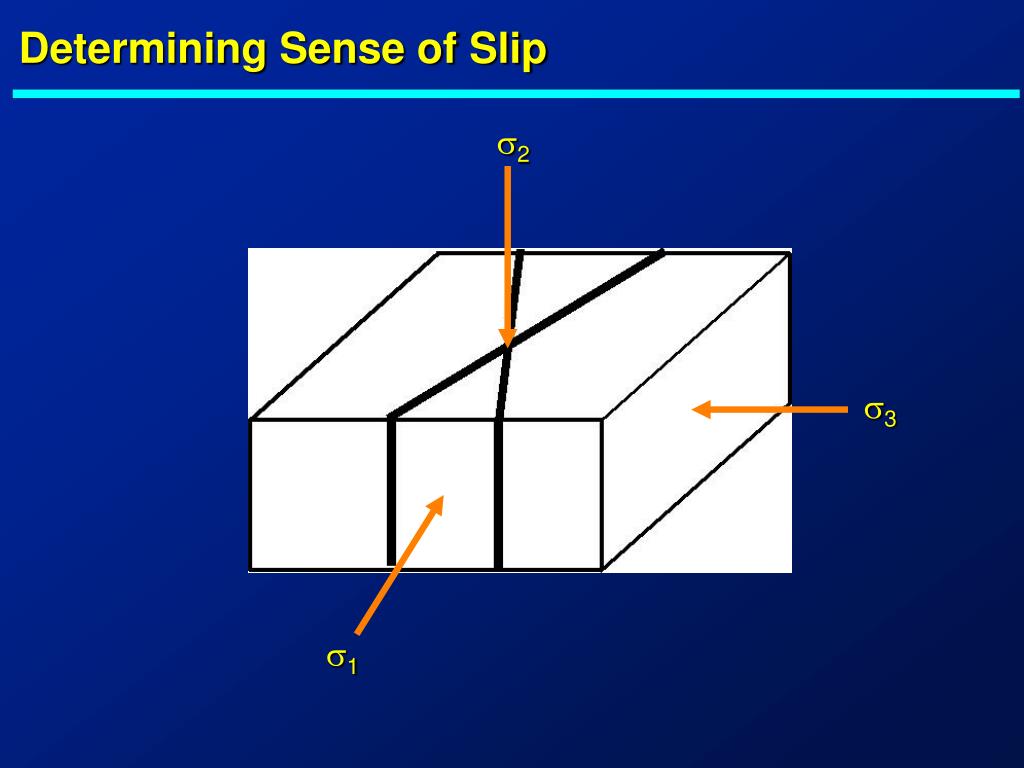 Determining Sense of Slip

$\sigma_2$

$\sigma_3$

$\sigma_1$